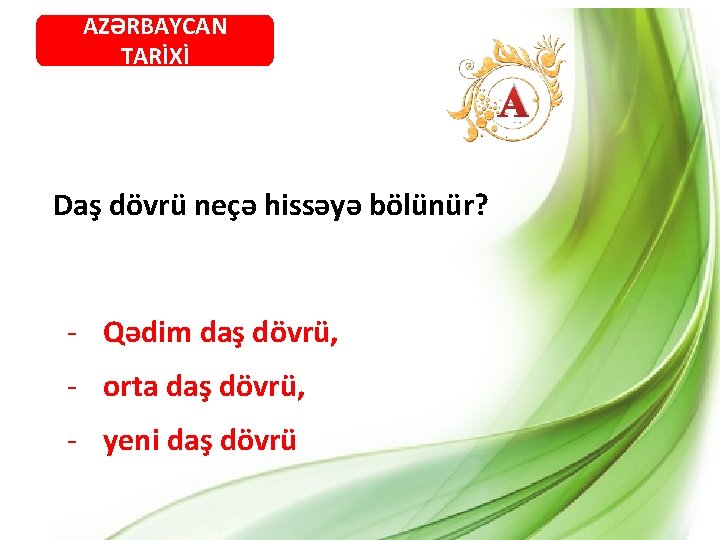 AZƏRBAYCAN TARİXİ

A

Daş dövrü neçə hissəyə bölünür?

- Qədim daş dövrü,
- orta daş dövrü,
- yeni daş dövrü